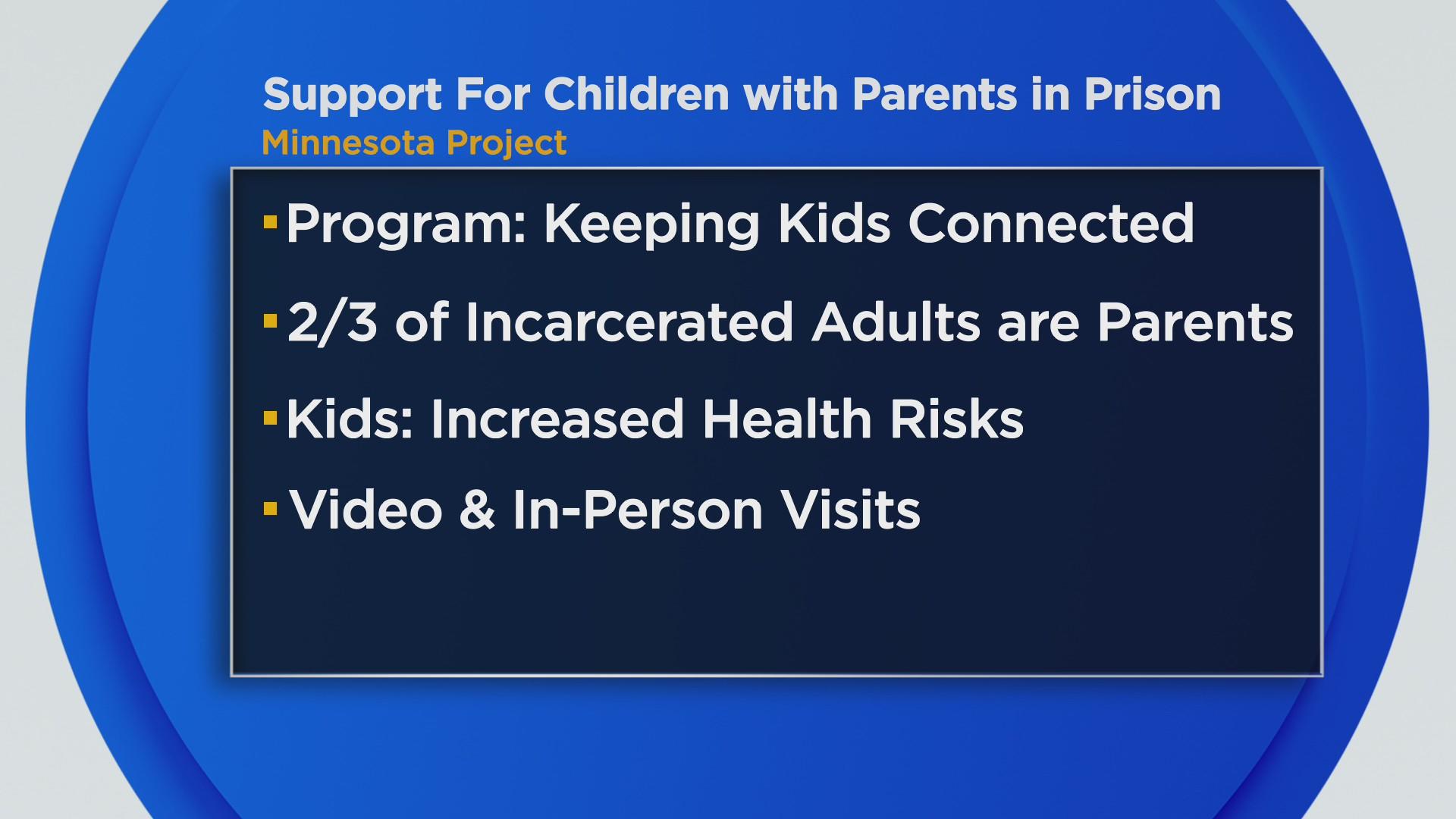 Support For Children with Parents in Prison
Minnesota Project

▪ Program: Keeping Kids Connected

▪ 2/3 of Incarcerated Adults are Parents

▪ Kids: Increased Health Risks

▪ Video & In-Person Visits